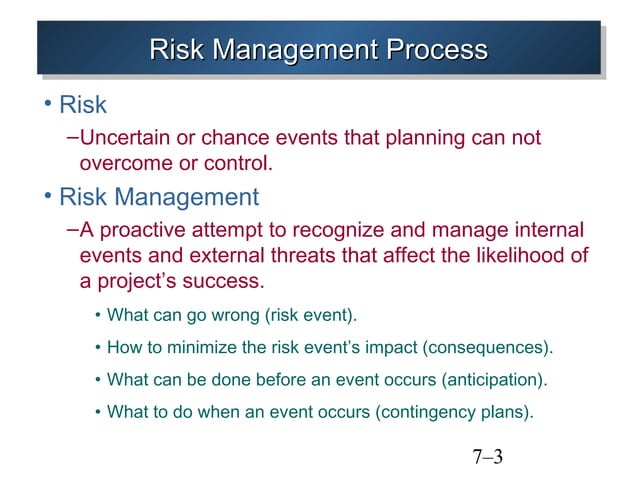 Risk Management Process

• Risk

–Uncertain or chance events that planning can not overcome or control.

• Risk Management

–A proactive attempt to recognize and manage internal events and external threats that affect the likelihood of a project's success.

• What can go wrong (risk event).

• How to minimize the risk event's impact (consequences).

• What can be done before an event occurs (anticipation).

• What to do when an event occurs (contingency plans).

7–3